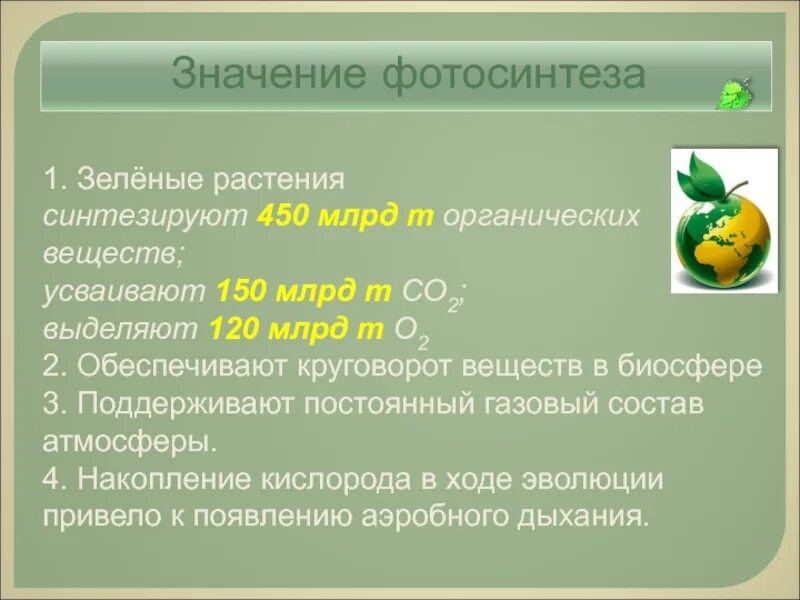 Значение фотосинтеза

1. Зелёные растения
синтезируют 450 млрд т органических веществ;
усваивают 150 млрд т $CO_2$;
выделяют 120 млрд т $O_2$
2. Обеспечивают круговорот веществ в биосфере
3. Поддерживают постоянный газовый состав атмосферы.
4. Накопление кислорода в ходе эволюции привело к появлению аэробного дыхания.